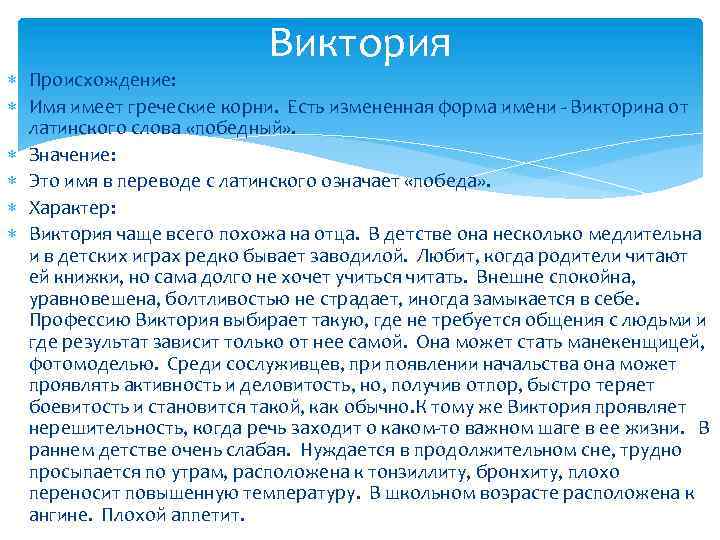 Виктория

Происхождение:

Имя имеет греческие корни. Есть измененная форма имени - Викторина от латинского слова «победный».

Значение:

Это имя в переводе с латинского означает «победа».

Характер:

Виктория чаще всего похожа на отца. В детстве она несколько медлительна и в детских играх редко бывает заводилой. Любит, когда родители читают ей книжки, но сама долго не хочет учиться читать. Внешне спокойна, уравновешена, болтливостью не страдает, иногда замыкается в себе. Профессию Виктория выбирает такую, где не требуется общения с людьми и где результат зависит только от нее самой. Она может стать манекенщицей, фотомоделью. Среди сослуживцев, при появлении начальства она может проявлять активность и деловитость, но, получив отпор, быстро теряет боевитость и становится такой, как обычно.К тому же Виктория проявляет нерешительность, когда речь заходит о каком-то важном шаге в ее жизни. В раннем детстве очень слабая. Нуждается в продолжительном сне, трудно просыпается по утрам, расположена к тонзиллиту, бронхиту, плохо переносит повышенную температуру. В школьном возрасте расположена к ангине. Плохой аппетит.